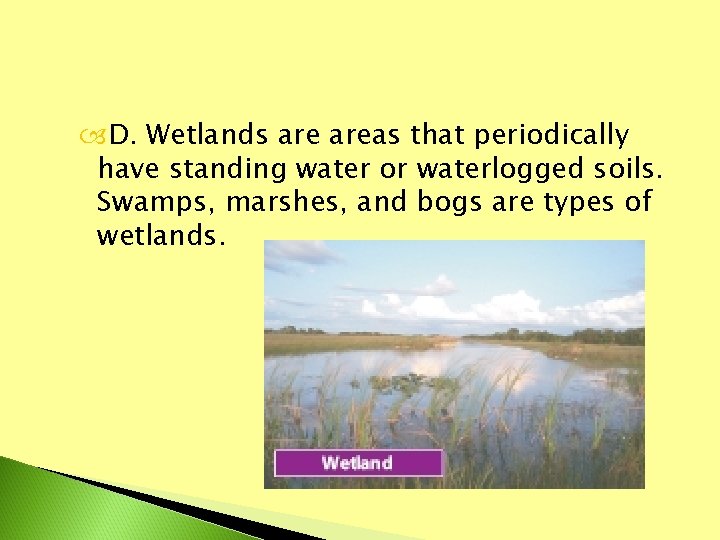 D. Wetlands are areas that periodically have standing water or waterlogged soils. Swamps, marshes, and bogs are types of wetlands.

Wetland